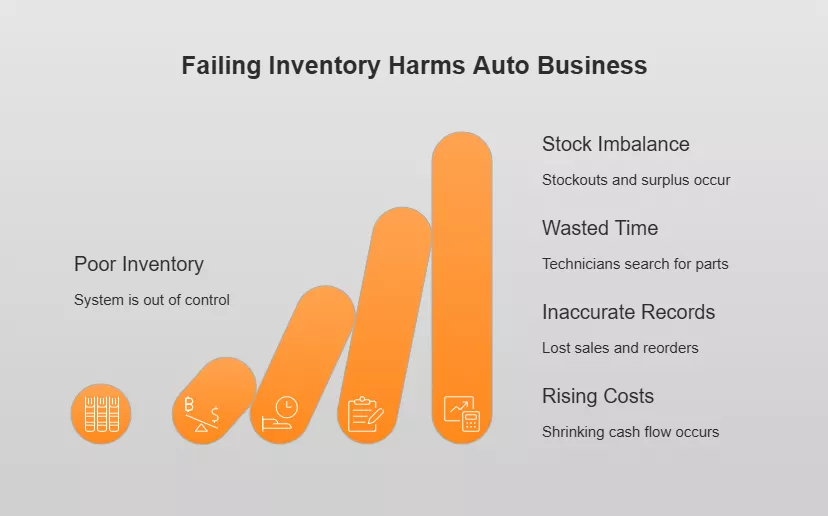 Failing Inventory Harms Auto Business

Poor Inventory

System is out of control

Stock Imbalance

Stockouts and surplus occur

Wasted Time

Technicians search for parts

Inaccurate Records

Lost sales and reorders

Rising Costs

Shrinking cash flow occurs